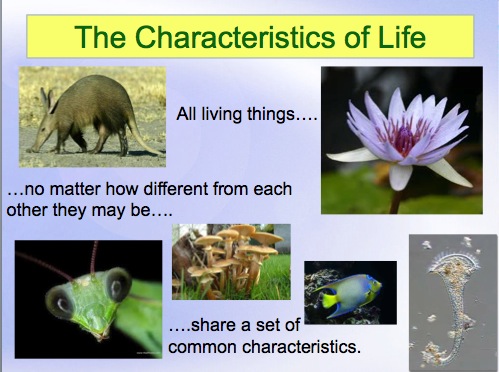 The Characteristics of Life

All living things….

…no matter how different from each other they may be….

….share a set of common characteristics.